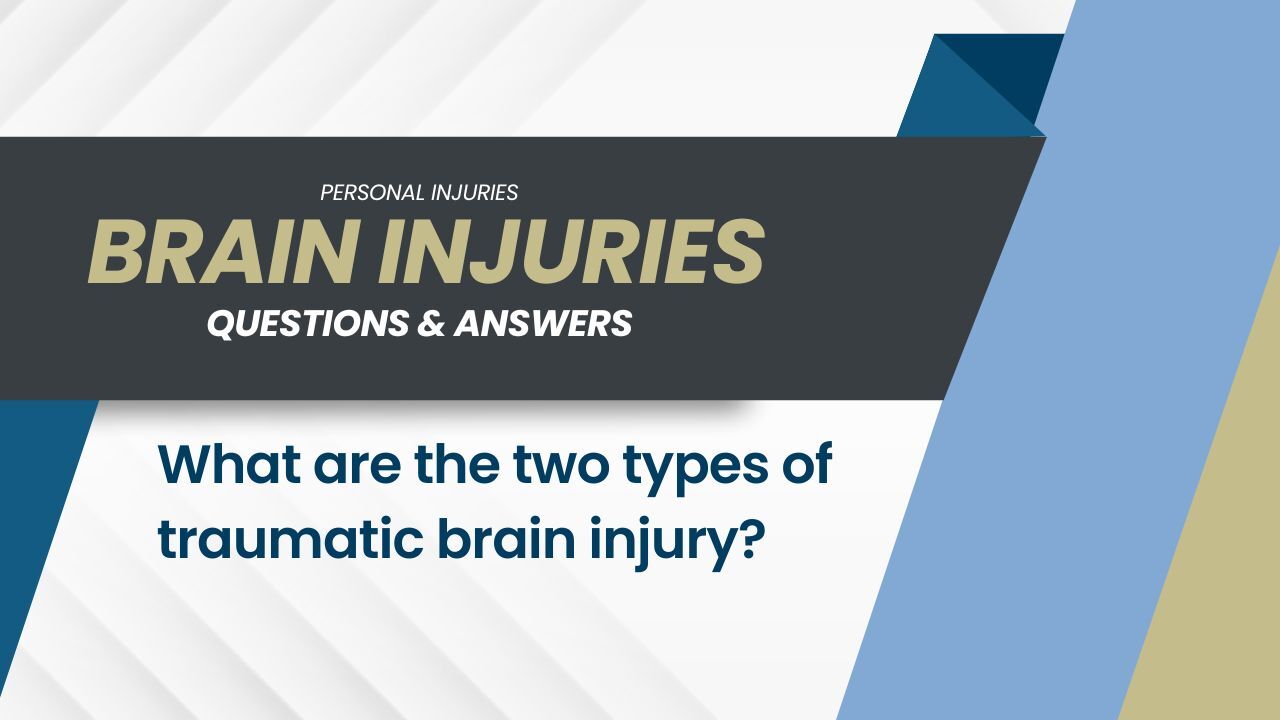 PERSONAL INJURIES
BRAIN INJURIES
QUESTIONS & ANSWERS

What are the two types of traumatic brain injury?